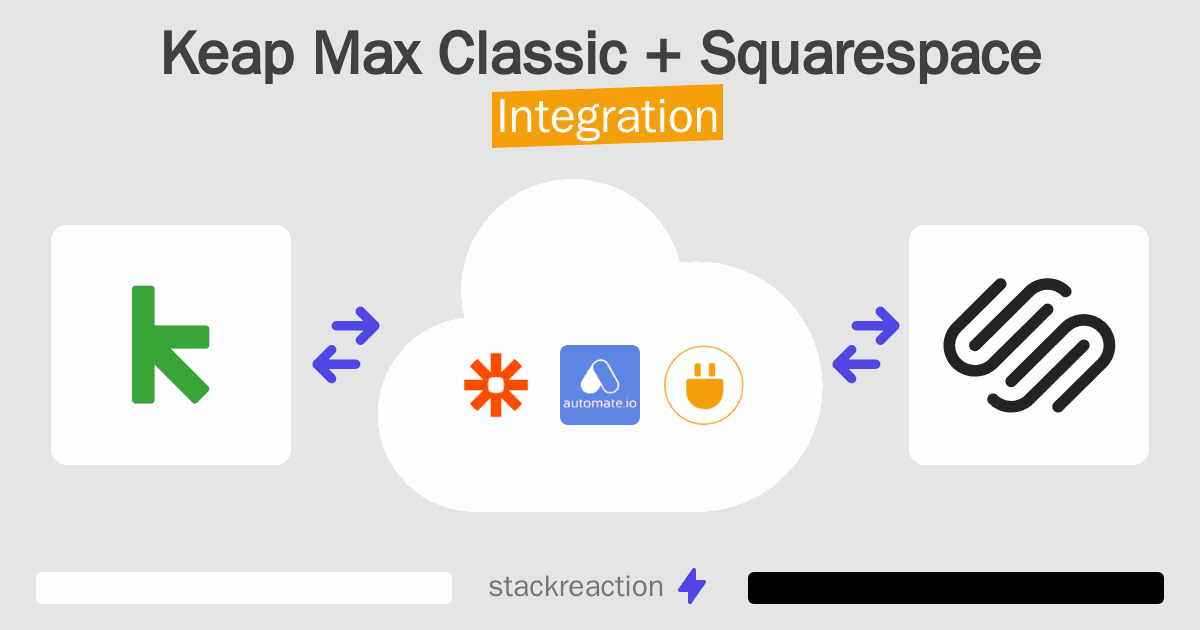 Keap Max Classic + Squarespace
Integration

automate.io

stackreaction